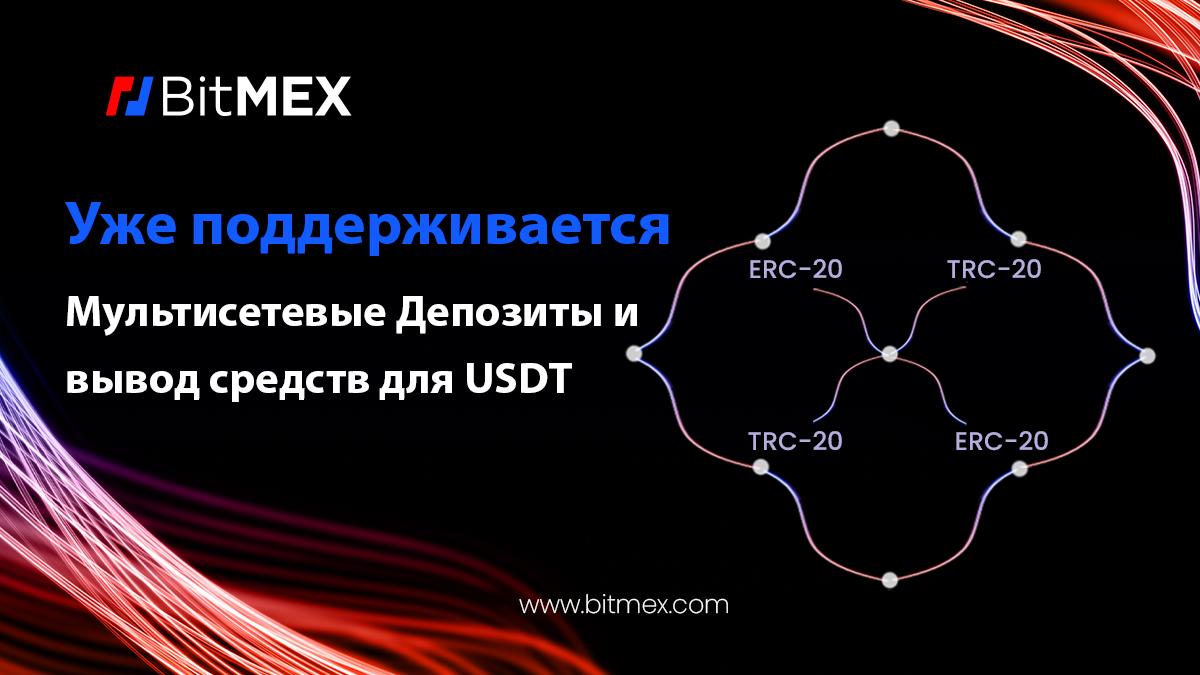 BitMEX

Уже поддерживается

Мультисетевые Депозиты и вывод средств для USDT

ERC-20
TRC-20
TRC-20
ERC-20

www.bitmex.com